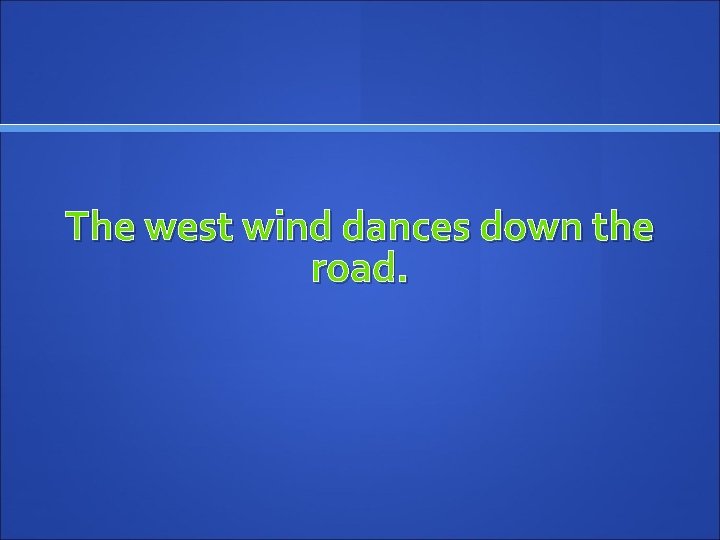 The west wind dances down the road.